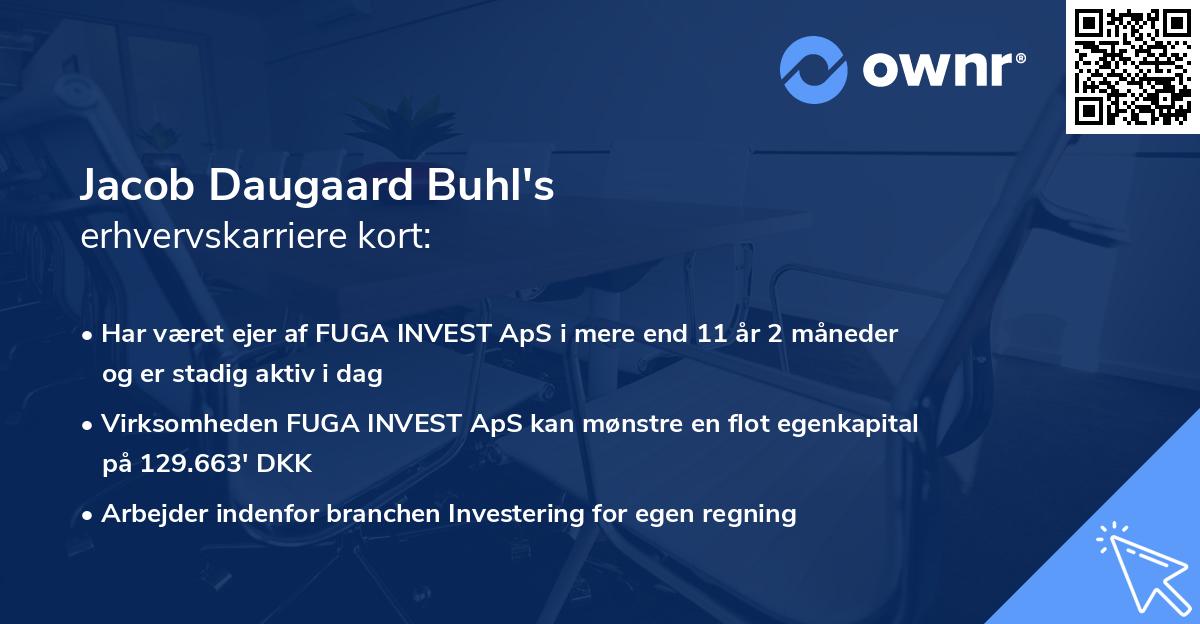 ownr®

Jacob Daugaard Buhl's
erhvervskarriere kort:

• Har været ejer af FUGA INVEST ApS i mere end 11 år 2 måneder og er stadig aktiv i dag

• Virksomheden FUGA INVEST ApS kan mønstre en flot egenkapital på 129.663' DKK

• Arbejder indenfor branchen Investering for egen regning